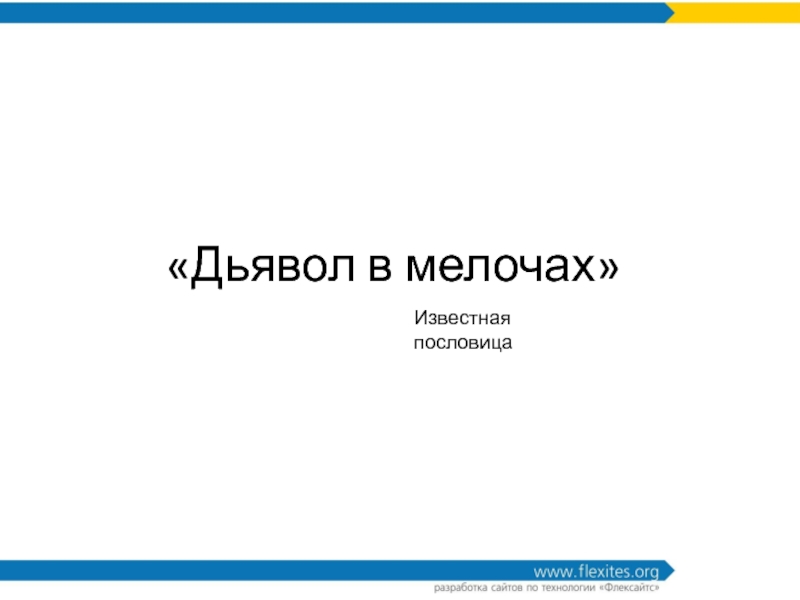 «Дьявол в мелочах»

Известная пословица

www.flexites.org
разработка сайтов по технологии «Флексайтс»